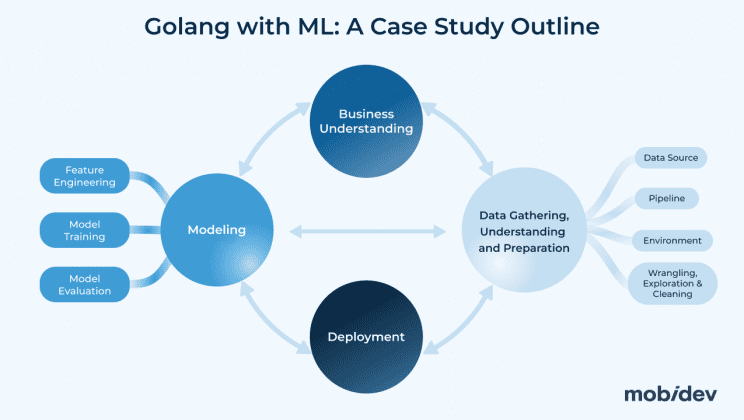 Golang with ML: A Case Study Outline

Business Understanding

Feature Engineering

Model Training

Model Evaluation

Modeling

Data Gathering, Understanding and Preparation

Data Source

Pipeline

Environment

Wrangling, Exploration & Cleaning

Deployment

mobidev